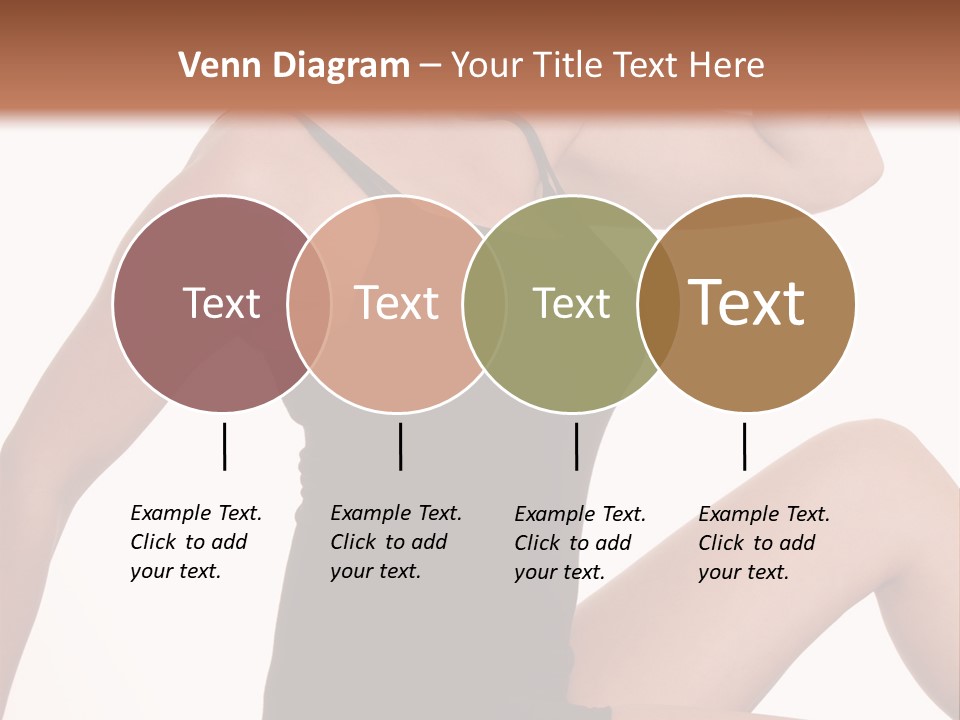 Venn Diagram – Your Title Text Here

Text

Text

Text

Text

Example Text. Click to add your text.

Example Text. Click to add your text.

Example Text. Click to add your text.

Example Text. Click to add your text.